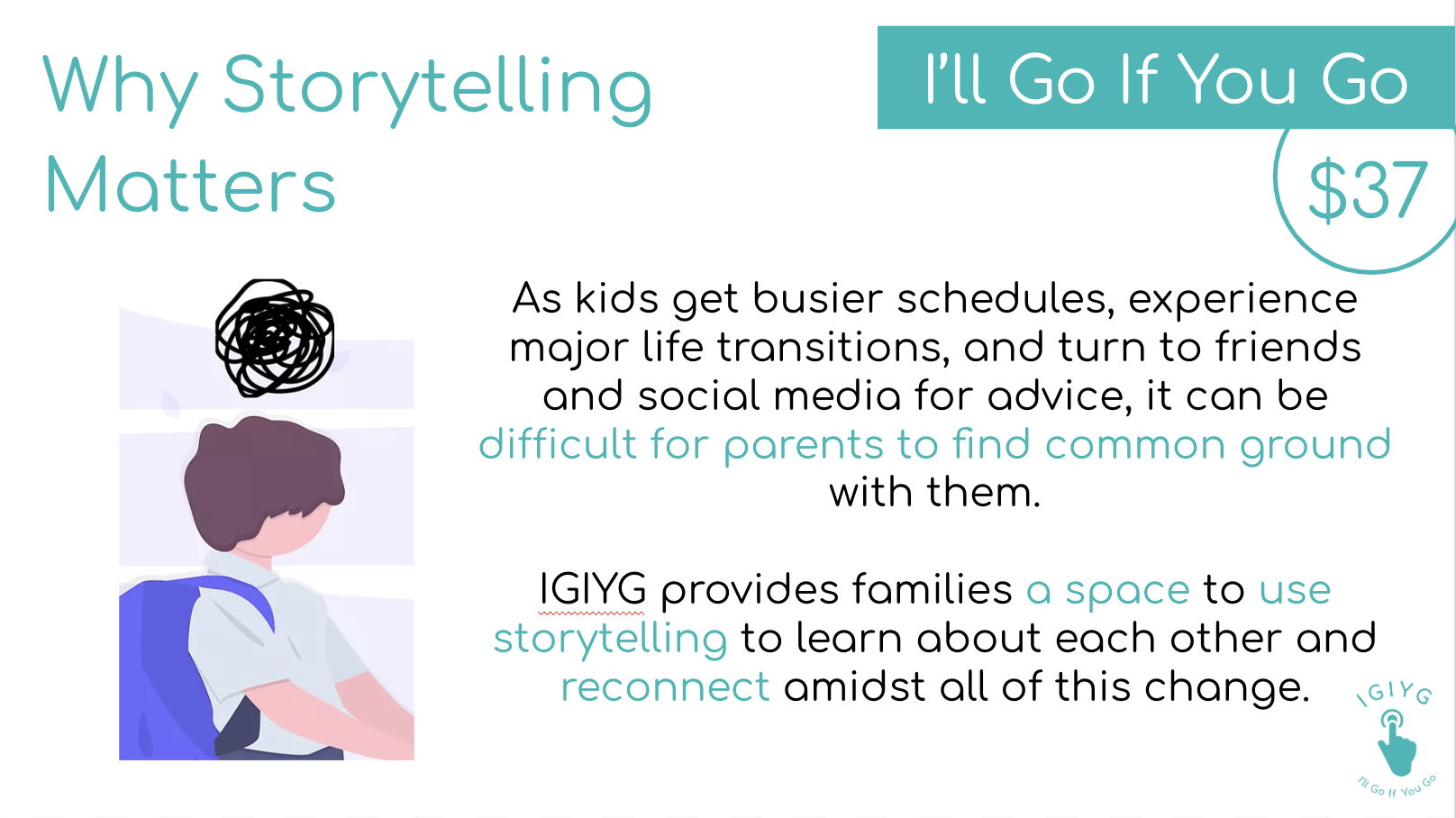 Why Storytelling Matters

I'll Go If You Go

$37

As kids get busier schedules, experience major life transitions, and turn to friends and social media for advice, it can be difficult for parents to find common ground with them.

IGIYG provides families a space to use storytelling to learn about each other and reconnect amidst all of this change.

IGIYG

I'll Go If You Go